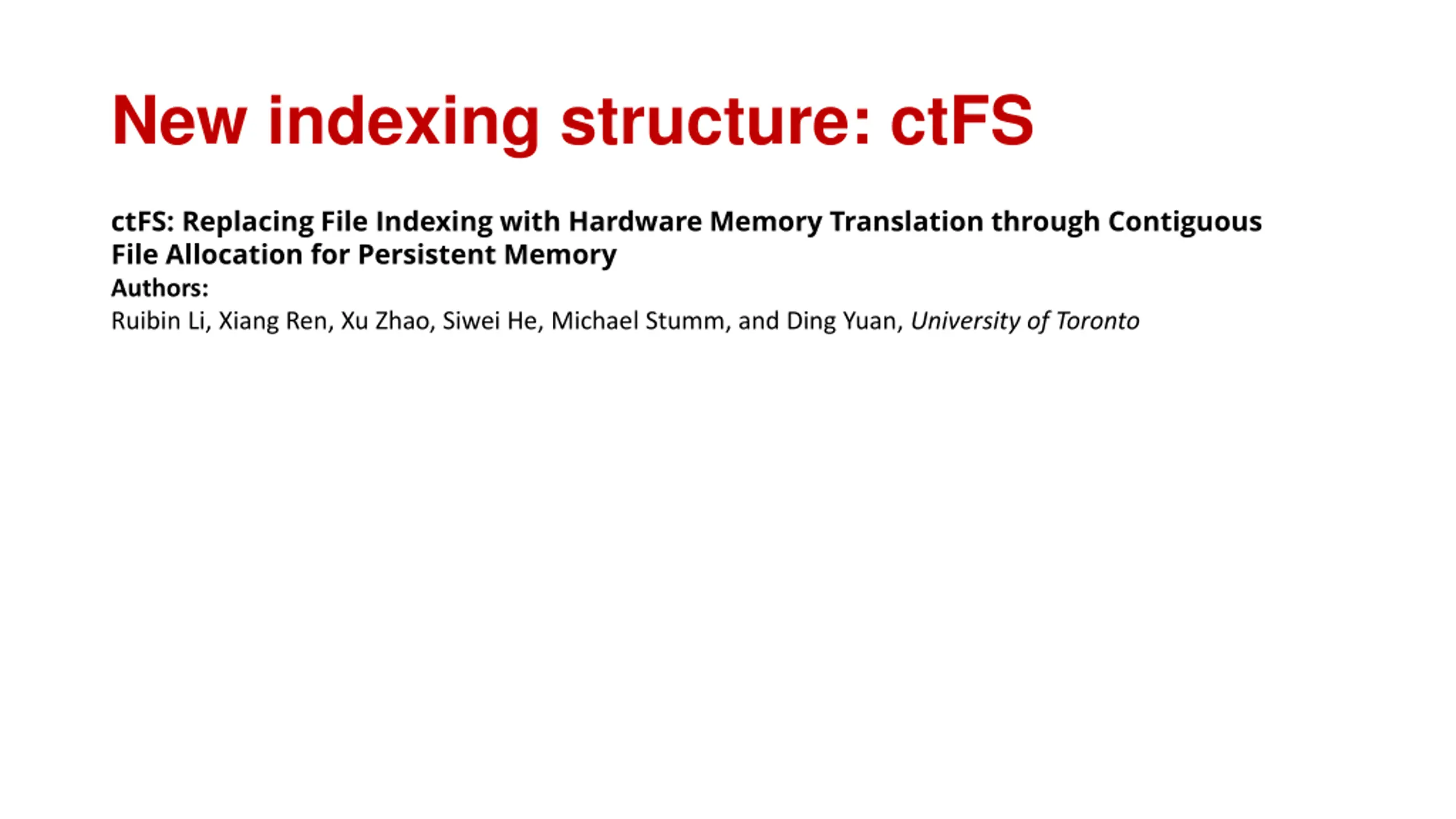 New indexing structure: ctFS

ctFS: Replacing File Indexing with Hardware Memory Translation through Contiguous File Allocation for Persistent Memory

Authors:

Ruibin Li, Xiang Ren, Xu Zhao, Siwei He, Michael Stumm, and Ding Yuan, University of Toronto